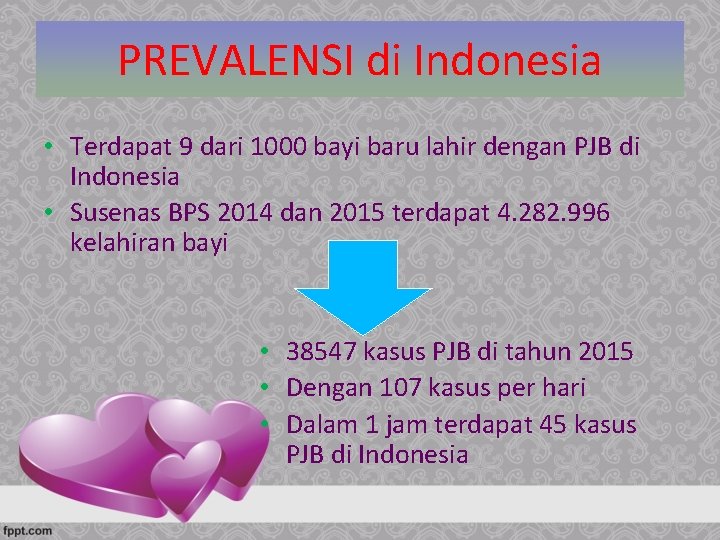 PREVALENSI di Indonesia

• Terdapat 9 dari 1000 bayi baru lahir dengan PJB di Indonesia
• Susenas BPS 2014 dan 2015 terdapat 4.282.996 kelahiran bayi

• 38547 kasus PJB di tahun 2015
• Dengan 107 kasus per hari
• Dalam 1 jam terdapat 45 kasus PJB di Indonesia

fppt.com